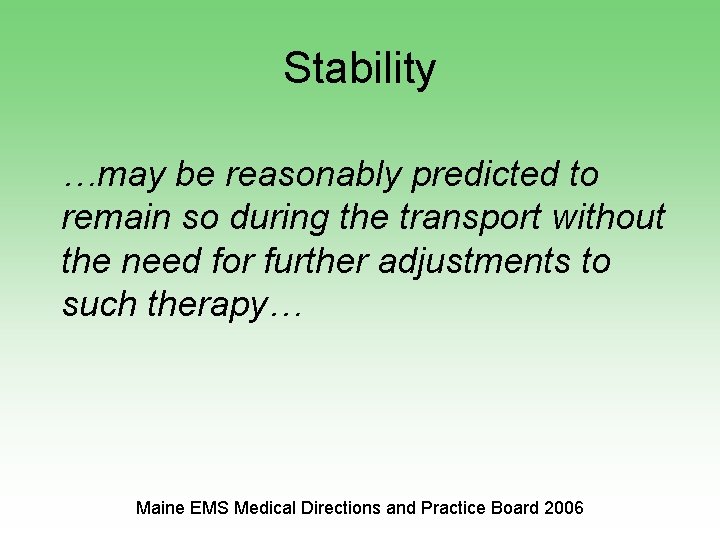 Stability

…may be reasonably predicted to remain so during the transport without the need for further adjustments to such therapy…

Maine EMS Medical Directions and Practice Board 2006